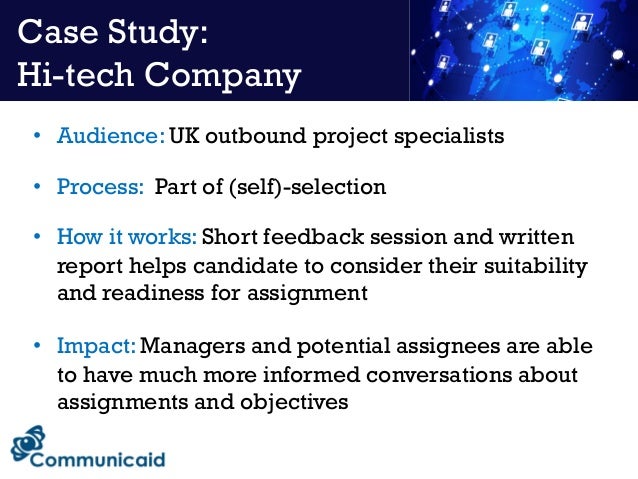 Case Study:
Hi-tech Company

• Audience: UK outbound project specialists

• Process: Part of (self)-selection

• How it works: Short feedback session and written report helps candidate to consider their suitability and readiness for assignment

• Impact: Managers and potential assignees are able to have much more informed conversations about assignments and objectives

Communicaid